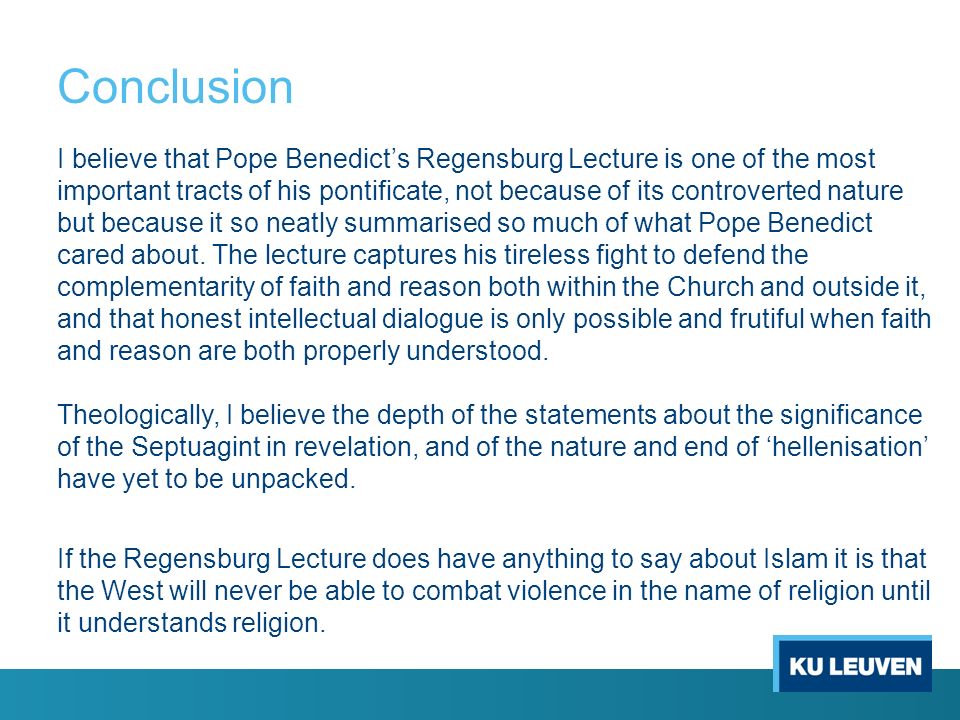 Conclusion

I believe that Pope Benedict’s Regensburg Lecture is one of the most important tracts of his pontificate, not because of its controverted nature but because it so neatly summarised so much of what Pope Benedict cared about. The lecture captures his tireless fight to defend the complementarity of faith and reason both within the Church and outside it, and that honest intellectual dialogue is only possible and frutiful when faith and reason are both properly understood.

Theologically, I believe the depth of the statements about the significance of the Septuagint in revelation, and of the nature and end of ‘hellenisation’ have yet to be unpacked.

If the Regensburg Lecture does have anything to say about Islam it is that the West will never be able to combat violence in the name of religion until it understands religion.

KU LEUVEN